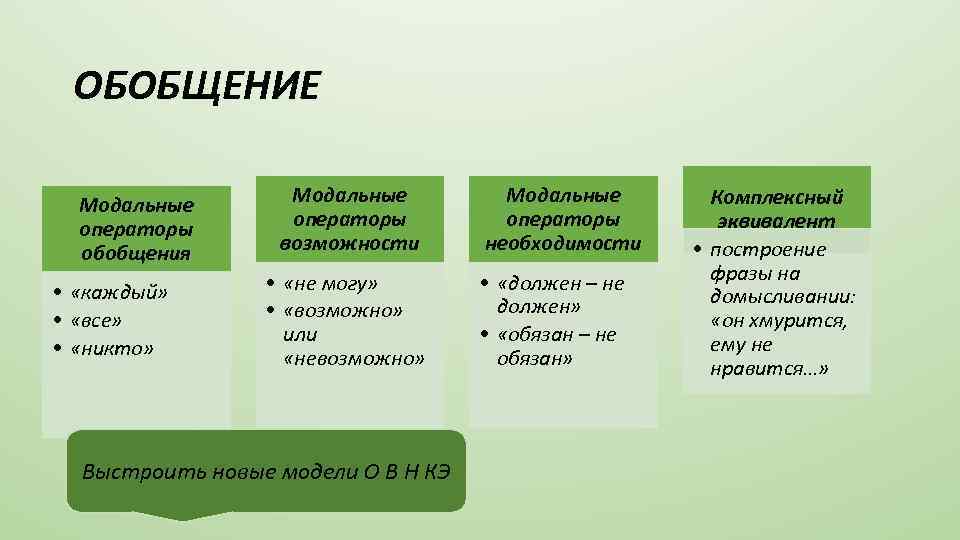 ОБОБЩЕНИЕ

Модальные операторы обобщения

• «каждый»
• «все»
• «никто»

Модальные операторы возможности

• «не могу»
• «возможно» или «невозможно»

Модальные операторы необходимости

• «должен – не должен»
• «обязан – не обязан»

Комплексный эквивалент

• построение фразы на домысливании: «он хмурится, ему не нравится…»

Выстроить новые модели О В Н КЭ